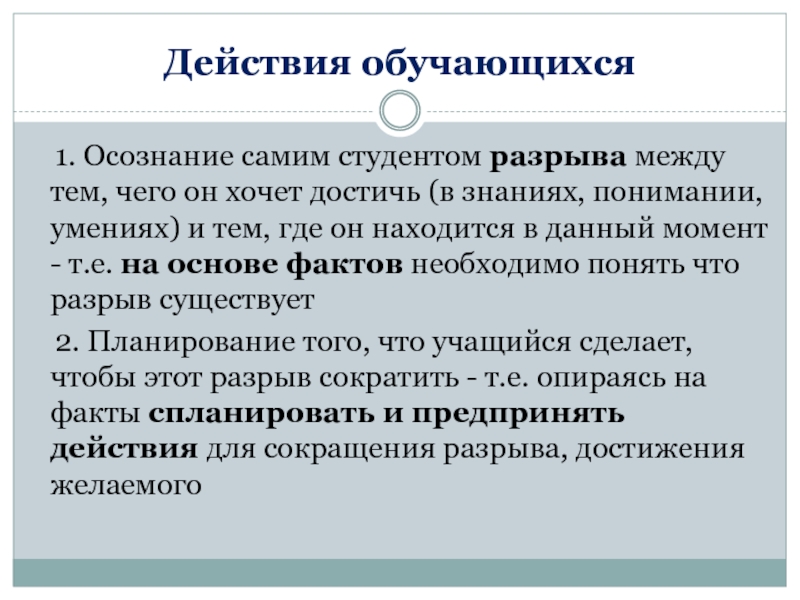 Действия обучающихся

1. Осознание самим студентом разрыва между тем, чего он хочет достичь (в знаниях, понимании, умениях) и тем, где он находится в данный момент - т.е. на основе фактов необходимо понять что разрыв существует

2. Планирование того, что учащийся сделает, чтобы этот разрыв сократить - т.е. опираясь на факты спланировать и предпринять действия для сокращения разрыва, достижения желаемого